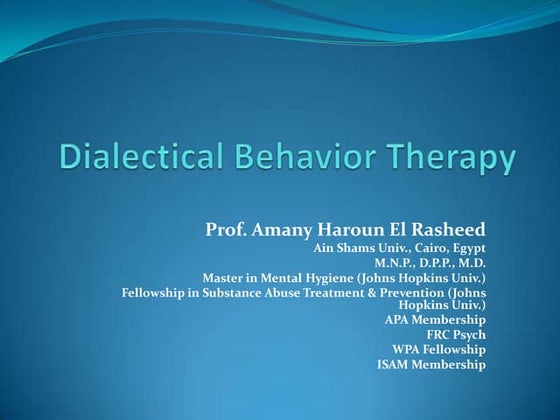 Dialectical Behavior Therapy

Prof. Amany Haroun El Rasheed
Ain Shams Univ., Cairo, Egypt
M.N.P., D.P.P., M.D.
Master in Mental Hygiene (Johns Hopkins Univ.)
Fellowship in Substance Abuse Treatment & Prevention (Johns Hopkins Univ.)
APA Membership
FRC Psych
WPA Fellowship
ISAM Membership